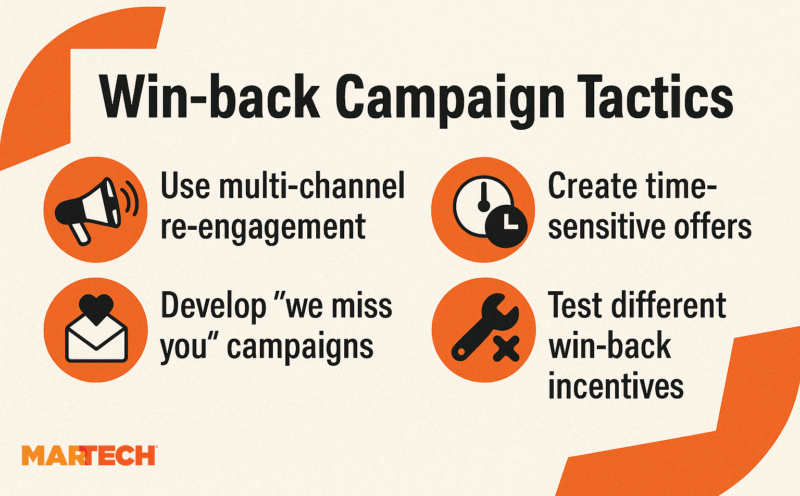 Win-back Campaign Tactics

Use multi-channel re-engagement

Develop "we miss you" campaigns

Create time-sensitive offers

Test different win-back incentives

MARTECH